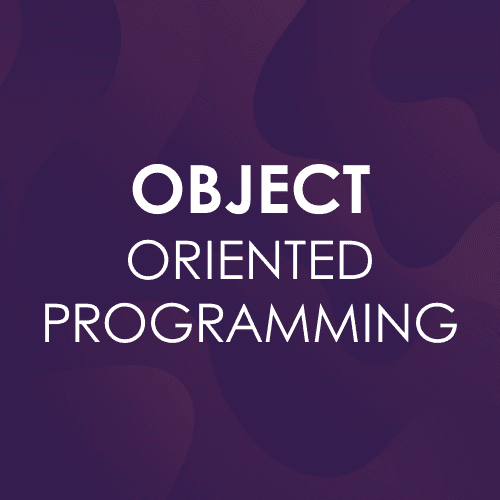 OBJECT
ORIENTED
PROGRAMMING